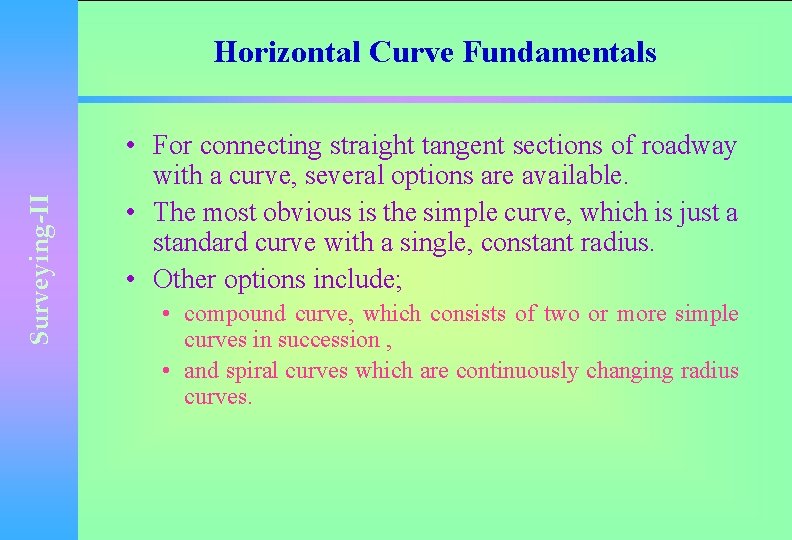 Surveying-II

Horizontal Curve Fundamentals

• For connecting straight tangent sections of roadway with a curve, several options are available.
• The most obvious is the simple curve, which is just a standard curve with a single, constant radius.
• Other options include;
  • compound curve, which consists of two or more simple curves in succession ,
  • and spiral curves which are continuously changing radius curves.